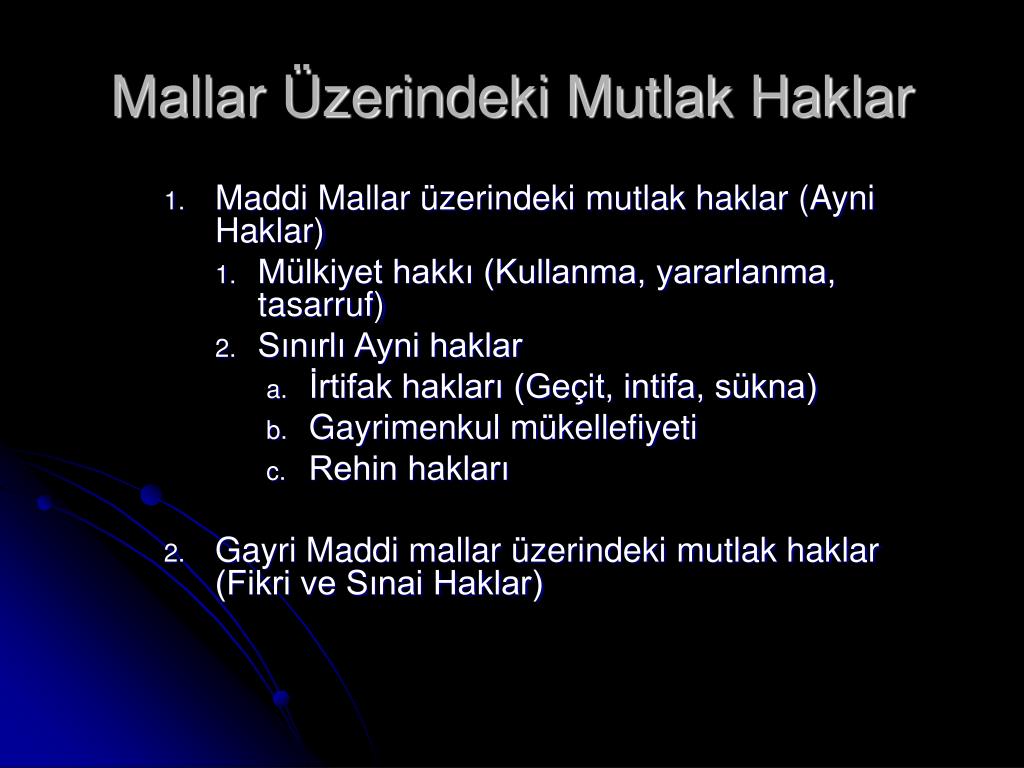 Mallar Üzerindeki Mutlak Haklar

1. Maddi Mallar üzerindeki mutlak haklar (Ayni Haklar)
   1. Mülkiyet hakkı (Kullanma, yararlanma, tasarruf)
   2. Sınırlı Ayni haklar
      a. İrtifak hakları (Geçit, intifa, sükna)
      b. Gayrimenkul mükellefiyeti
      c. Rehin hakları

2. Gayri Maddi mallar üzerindeki mutlak haklar (Fikri ve Sınai Haklar)